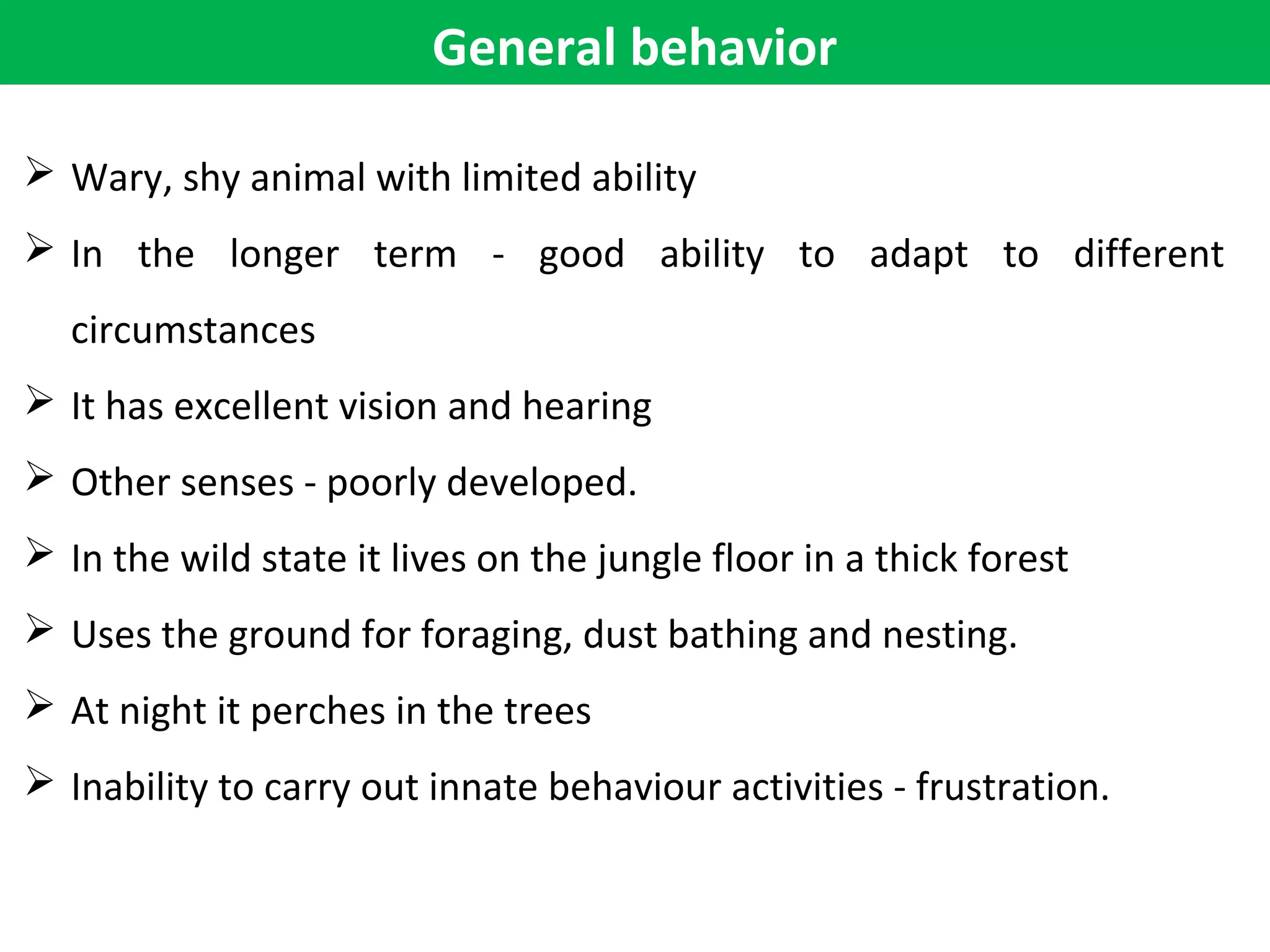 General behavior

➢ Wary, shy animal with limited ability

➢ In the longer term - good ability to adapt to different circumstances

➢ It has excellent vision and hearing

➢ Other senses - poorly developed.

➢ In the wild state it lives on the jungle floor in a thick forest

➢ Uses the ground for foraging, dust bathing and nesting.

➢ At night it perches in the trees

➢ Inability to carry out innate behaviour activities - frustration.